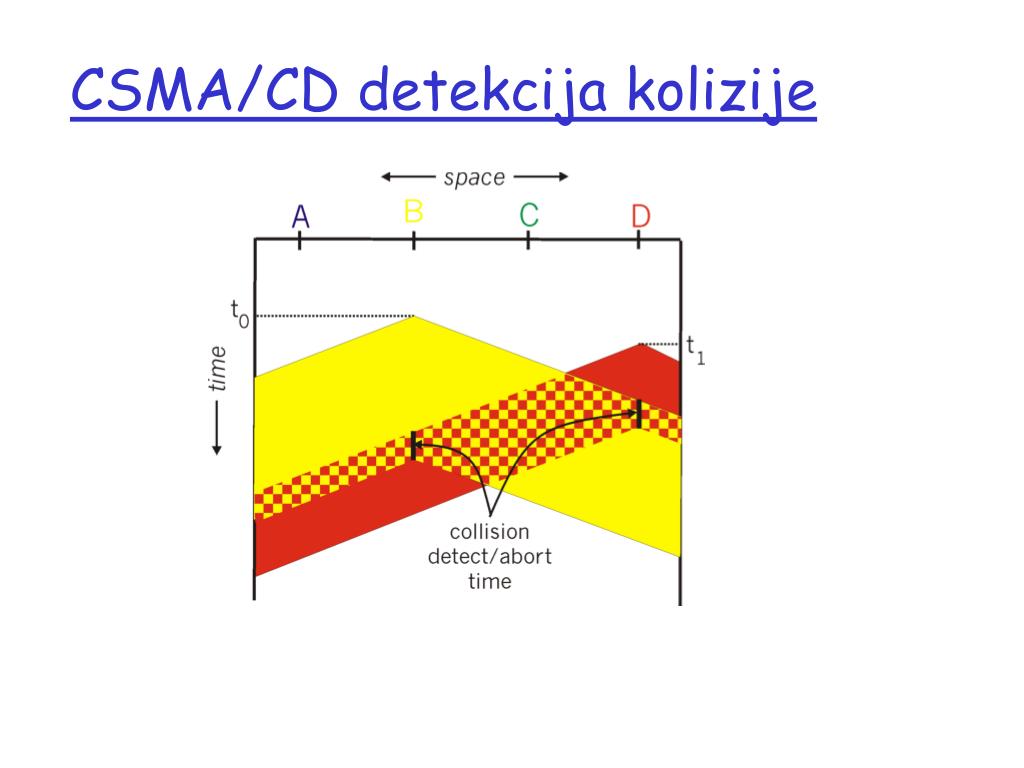 CSMA/CD detekcija kolizije

space

A B C D

$t_0$

$t_1$

time

collision detect/abort time